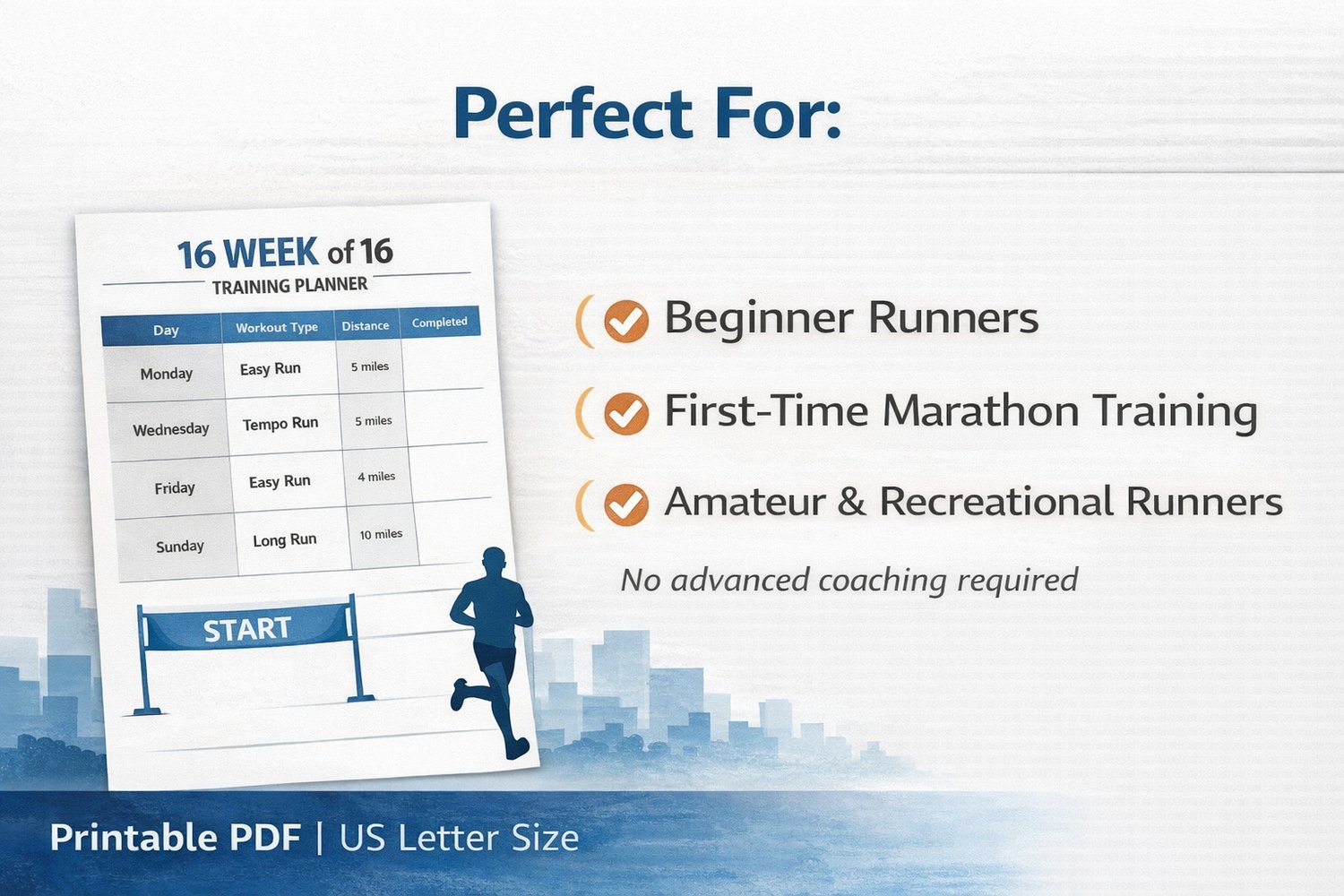 Perfect For:

16 WEEK of 16
TRAINING PLANNER

| Day | Workout Type | Distance | Completed |
|---|---|---|---|
| Monday | Easy Run | 5 miles | |
| Wednesday | Tempo Run | 5 miles | |
| Friday | Easy Run | 4 miles | |
| Sunday | Long Run | 10 miles | |

START

Beginner Runners

First-Time Marathon Training

Amateur & Recreational Runners

No advanced coaching required

Printable PDF | US Letter Size